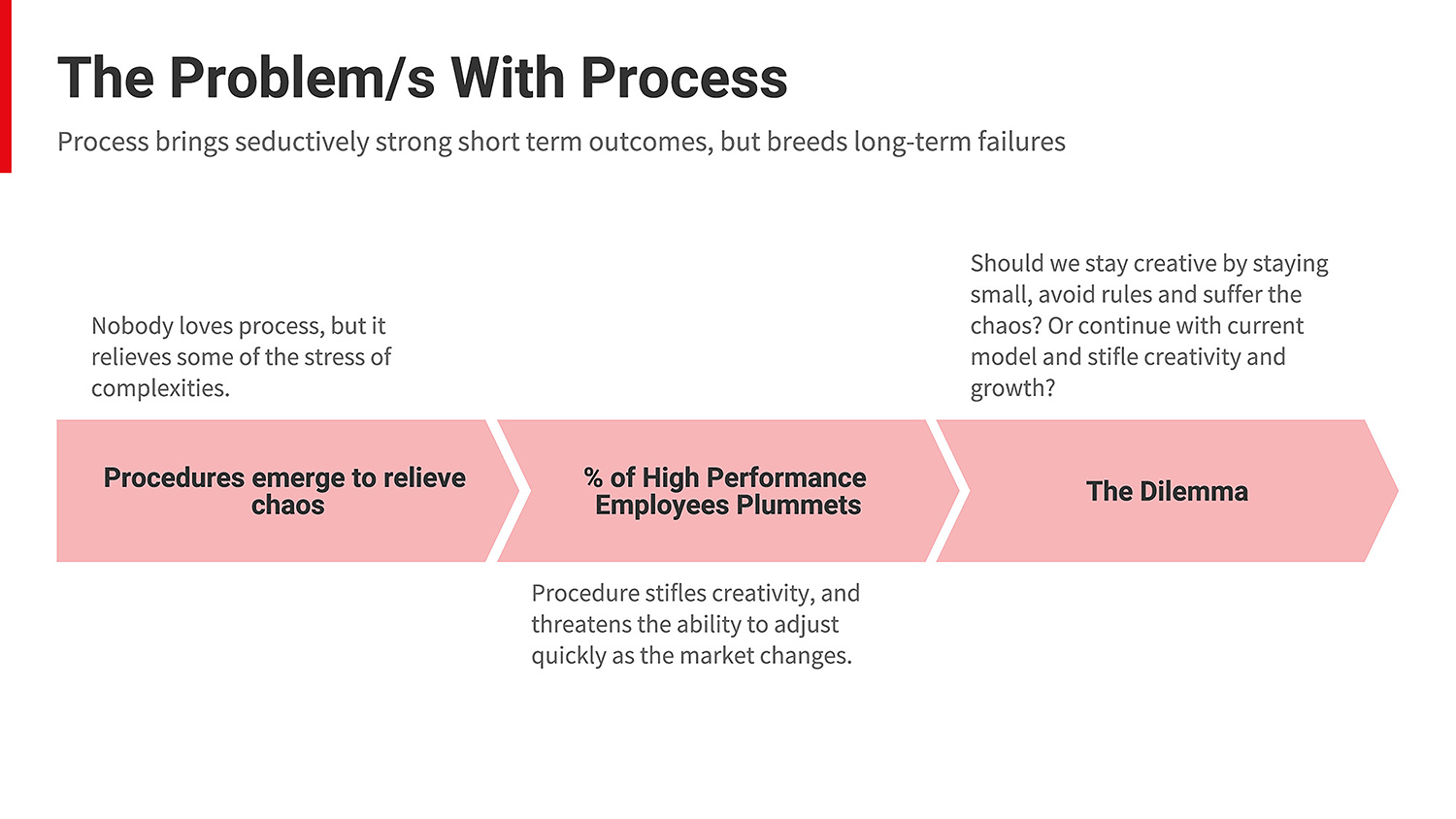 The Problem/s With Process

Process brings seductively strong short term outcomes, but breeds long-term failures

Nobody loves process, but it relieves some of the stress of complexities.

Procedures emerge to relieve chaos

% of High Performance Employees Plummets

Procedure stifles creativity, and threatens the ability to adjust quickly as the market changes.

Should we stay creative by staying small, avoid rules and suffer the chaos? Or continue with current model and stifle creativity and growth?

The Dilemma